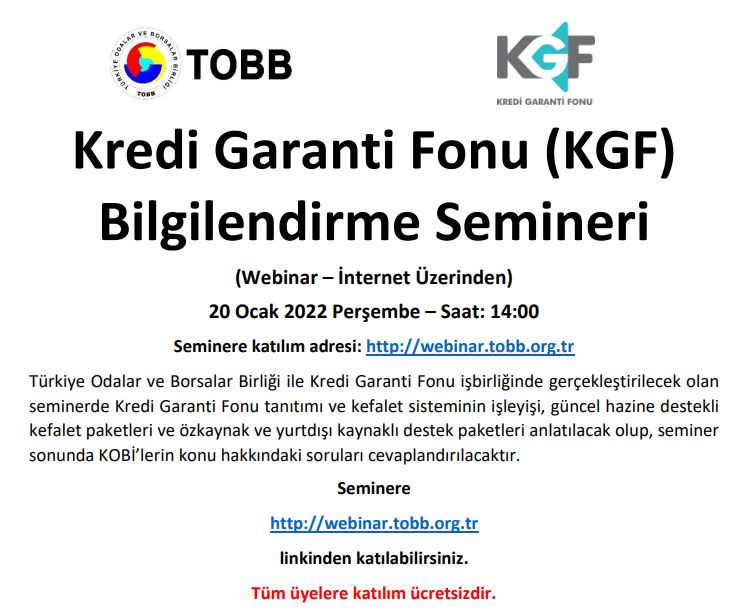 TÜRKİYE ODALAR VE BORSALAR BİRLİĞİ TOBB
TOBB

KGF
KREDİ GARANTİ FONU

Kredi Garanti Fonu (KGF) Bilgilendirme Semineri

(Webinar – İnternet Üzerinden)

20 Ocak 2022 Perşembe – Saat: 14:00

Seminere katılım adresi: http://webinar.tobb.org.tr

Türkiye Odalar ve Borsalar Birliği ile Kredi Garanti Fonu işbirliğinde gerçekleştirilecek olan seminerde Kredi Garanti Fonu tanıtımı ve kefalet sisteminin işleyişi, güncel hazine destekli kefalet paketleri ve özkaynak ve yurtdışı kaynaklı destek paketleri anlatılacak olup, seminer sonunda KOBİ'lerin konu hakkındaki soruları cevaplandırılacaktır.

Seminere

http://webinar.tobb.org.tr

linkinden katılabilirsiniz.

Tüm üyelere katılım ücretsizdir.